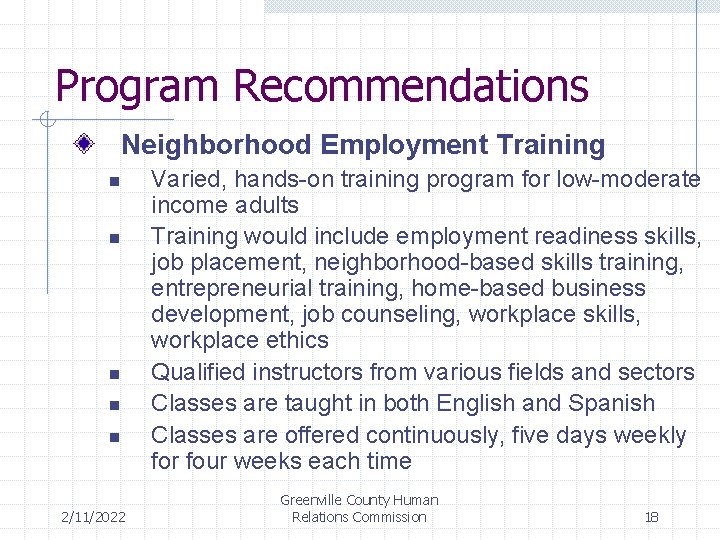 Program Recommendations

Neighborhood Employment Training

Varied, hands-on training program for low-moderate income adults

Training would include employment readiness skills, job placement, neighborhood-based skills training, entrepreneurial training, home-based business development, job counseling, workplace skills, workplace ethics

Qualified instructors from various fields and sectors

Classes are taught in both English and Spanish

Classes are offered continuously, five days weekly for four weeks each time

2/11/2022

Greenville County Human Relations Commission

18